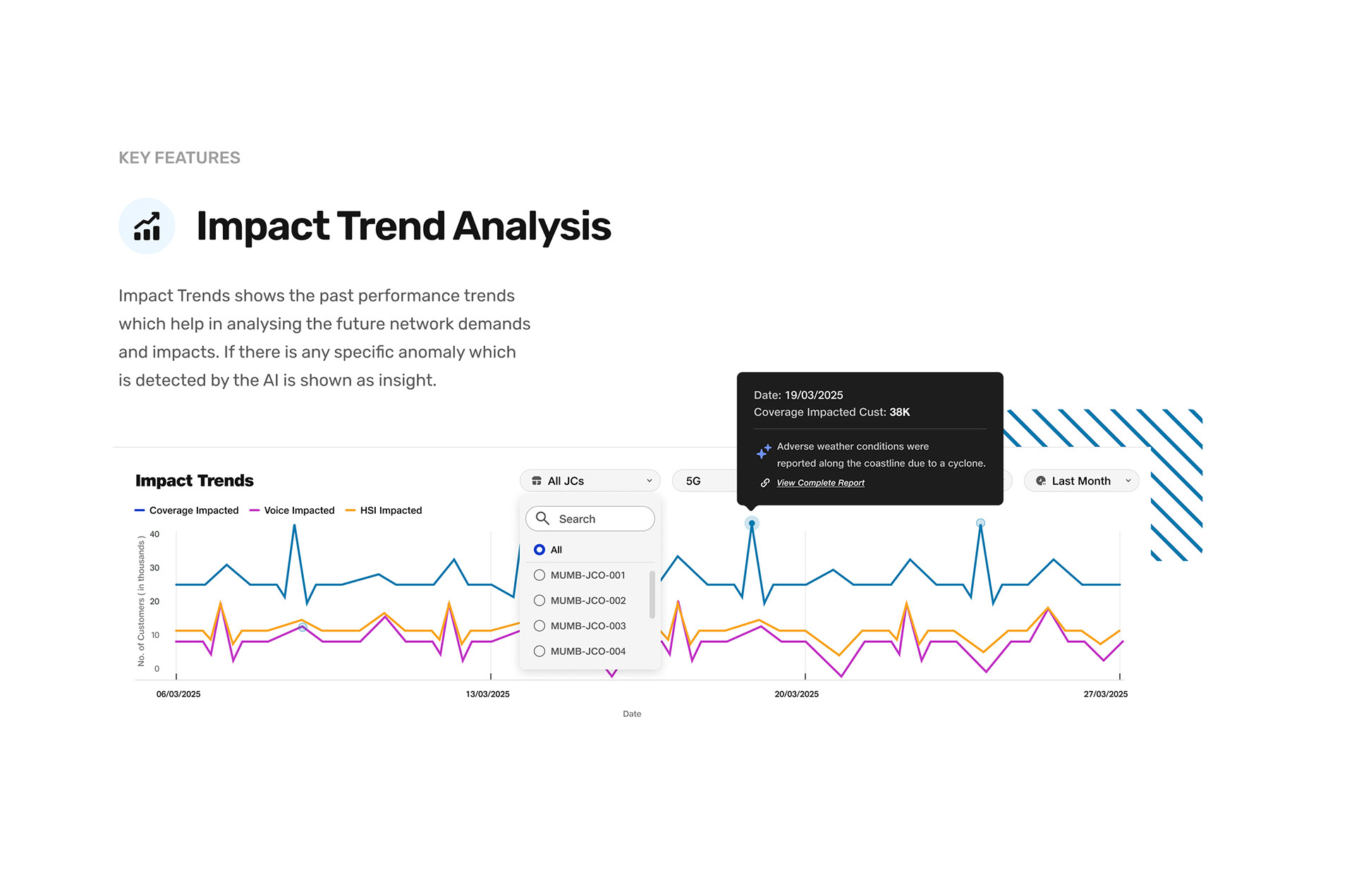 KEY FEATURES

Impact Trend Analysis

Impact Trends shows the past performance trends which help in analysing the future network demands and impacts. If there is any specific anomaly which is detected by the AI is shown as insight.

Date: 19/03/2025
Coverage Impacted Cust: 38K

Adverse weather conditions were reported along the coastline due to a cyclone.

View Complete Report

Impact Trends

All JCs

5G

Last Month

Coverage Impacted Voice Impacted HSI Impacted

Search

All
MUMB-JCO-001
MUMB-JCO-002
MUMB-JCO-003
MUMB-JCO-004

No. of Customers ( in thousands )

40
30
20
10
0

06/03/2025
13/03/2025
20/03/2025
27/03/2025

Date